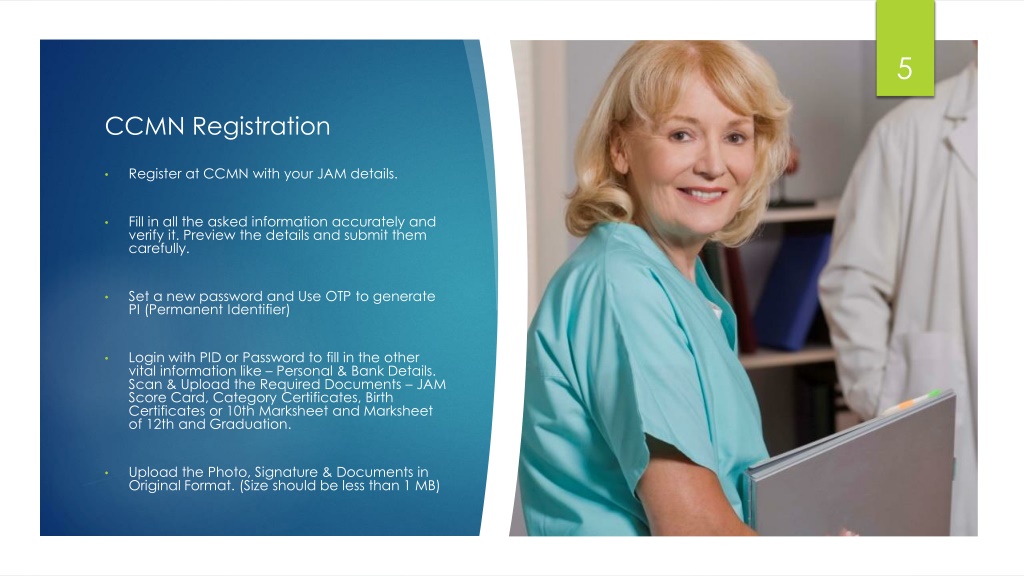 5

CCMN Registration

• Register at CCMN with your JAM details.

• Fill in all the asked information accurately and verify it. Preview the details and submit them carefully.

• Set a new password and Use OTP to generate PI (Permanent Identifier)

• Login with PID or Password to fill in the other vital information like – Personal & Bank Details. Scan & Upload the Required Documents – JAM Score Card, Category Certificates, Birth Certificates or 10th Marksheet and Marksheet of 12th and Graduation.

• Upload the Photo, Signature & Documents in Original Format. (Size should be less than 1 MB)